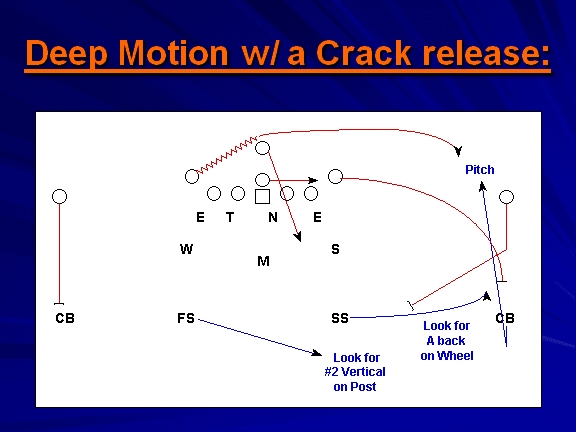 Deep Motion w/ a Crack release:

Pitch

E T N E

W S

M

CB FS SS CB

Look for A back on Wheel

Look for #2 Vertical on Post